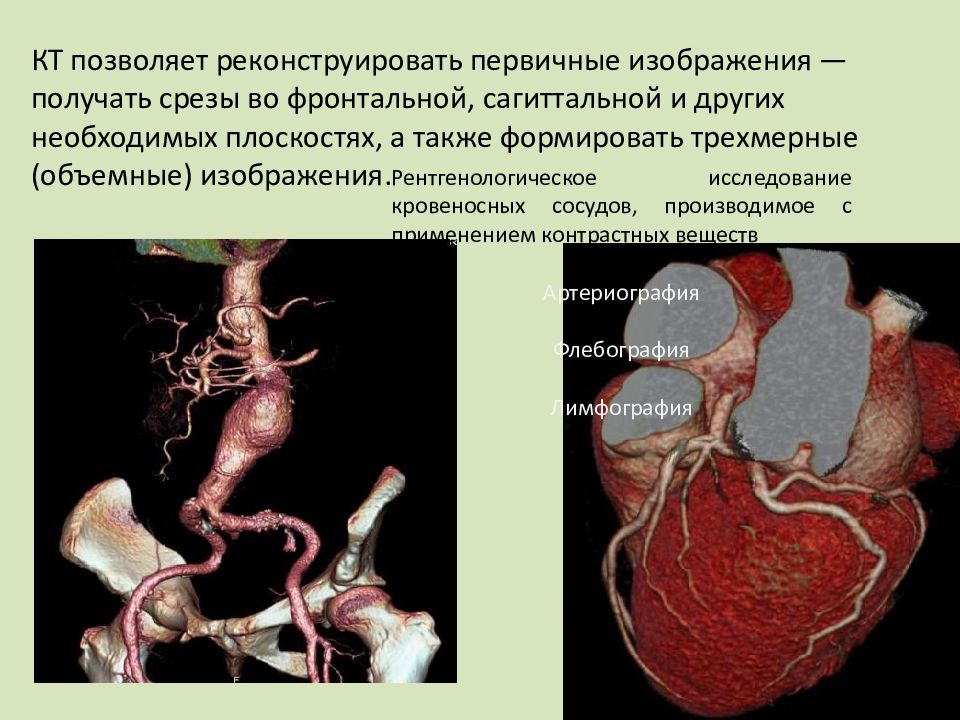 КТ позволяет реконструировать первичные изображения — получать срезы во фронтальной, сагиттальной и других необходимых плоскостях, а также формировать трехмерные (объемные) изображения.

Рентгенологическое исследование кровеносных сосудов, производимое с применением контрастных веществ

Артериография

Флебография

Лимфография